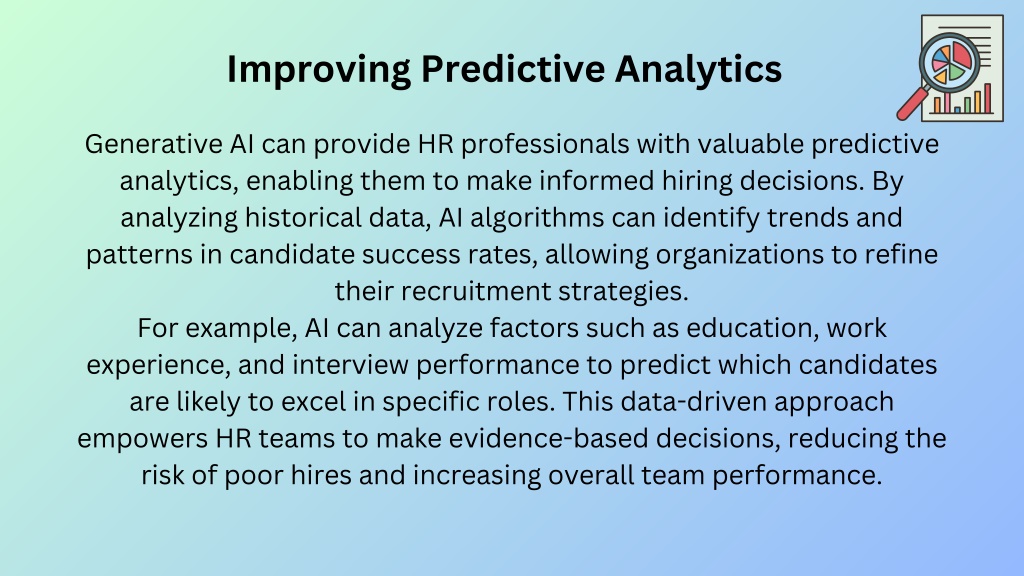 Improving Predictive Analytics

Generative AI can provide HR professionals with valuable predictive analytics, enabling them to make informed hiring decisions. By analyzing historical data, AI algorithms can identify trends and patterns in candidate success rates, allowing organizations to refine their recruitment strategies.
For example, AI can analyze factors such as education, work experience, and interview performance to predict which candidates are likely to excel in specific roles. This data-driven approach empowers HR teams to make evidence-based decisions, reducing the risk of poor hires and increasing overall team performance.